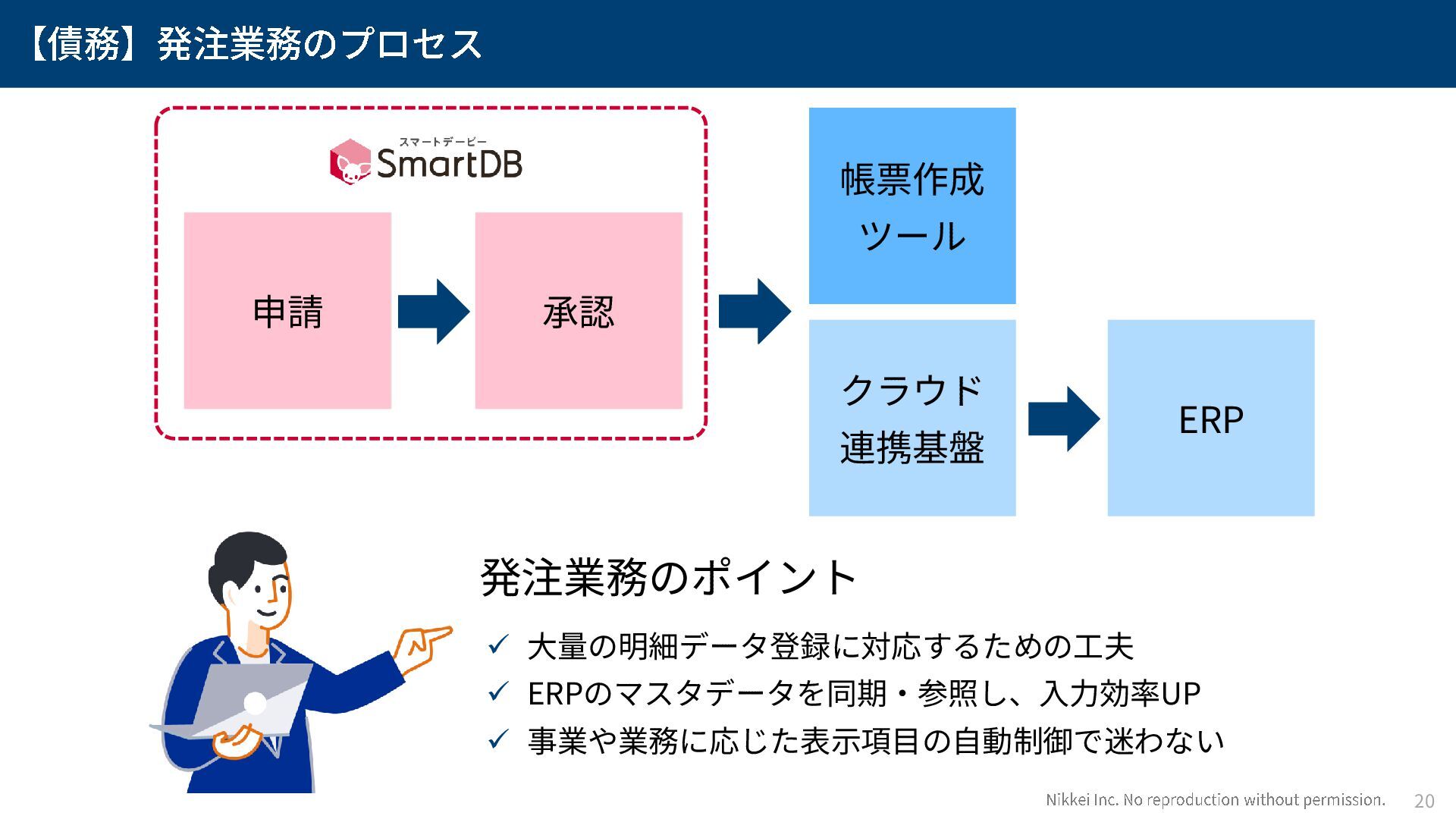 【債務】発注業務のプロセス

スマートデービー
SmartDB

申請

承認

帳票作成ツール

クラウド連携基盤

ERP

発注業務のポイント

✓ 大量の明細データ登録に対応するための工夫
✓ ERPのマスタデータを同期・参照し、入力効率UP
✓ 事業や業務に応じた表示項目の自動制御で迷わない

Nikkei Inc. No reproduction without permission. 20